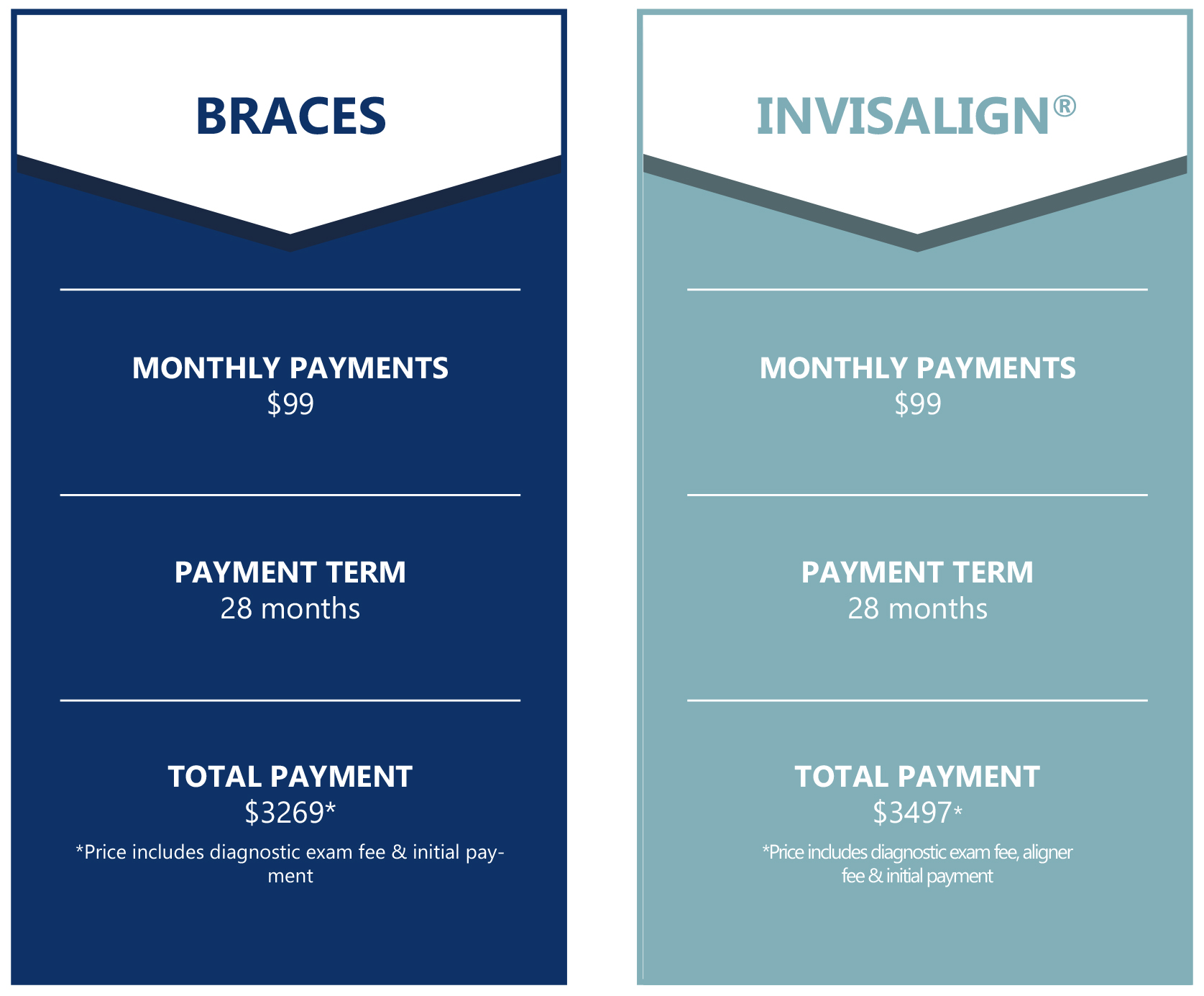 BRACES

MONTHLY PAYMENTS
$99

PAYMENT TERM
28 months

TOTAL PAYMENT
$3269*

*Price includes diagnostic exam fee & initial payment

INVISALIGN®

MONTHLY PAYMENTS
$99

PAYMENT TERM
28 months

TOTAL PAYMENT
$3497*

*Price includes diagnostic exam fee, aligner fee & initial payment